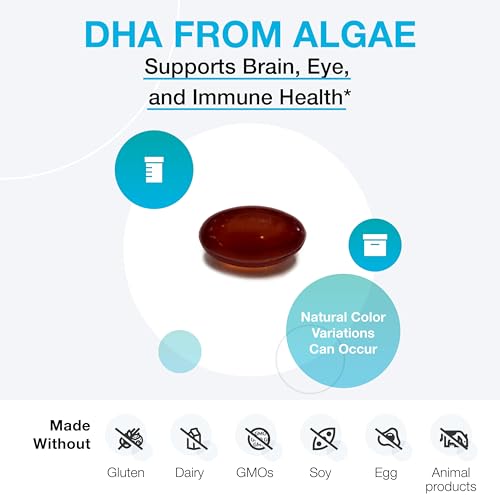 DHA FROM ALGAE

Supports Brain, Eye, and Immune Health*

Natural Color Variations Can Occur

Made Without

Gluten

Dairy

GMOs

Soy

Egg

Animal products